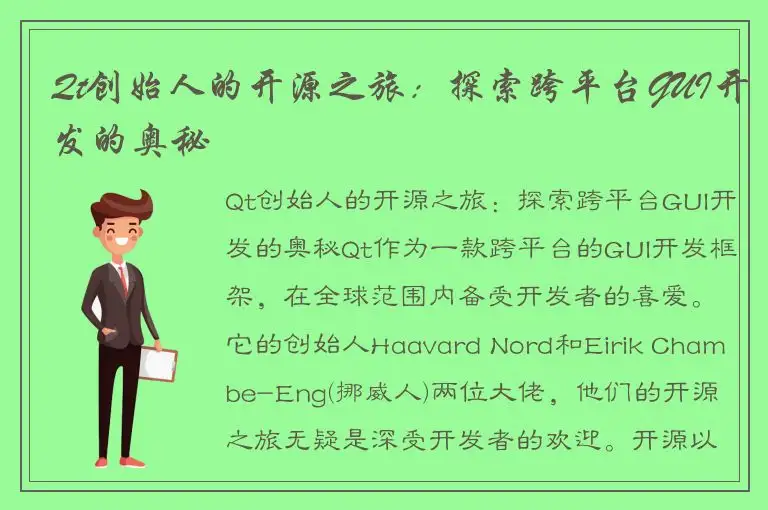 Qt创始人的开源之旅：探索跨平台GUI开发的奥秘

Qt创始人的开源之旅：探索跨平台GUI开发的奥秘Qt作为一款跨平台的GUI开发框架，在全球范围内备受开发者的喜爱。它的创始人Haavard Nord和Eirik Chambe-Eng(挪威人)两位大佬，他们的开源之旅无疑是深受开发者的欢迎。开源以